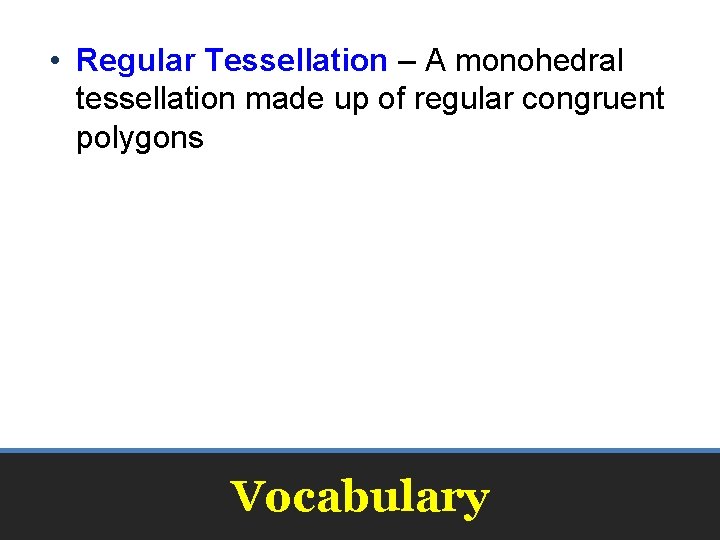 • Regular Tessellation – A monohedral tessellation made up of regular congruent polygons

Vocabulary